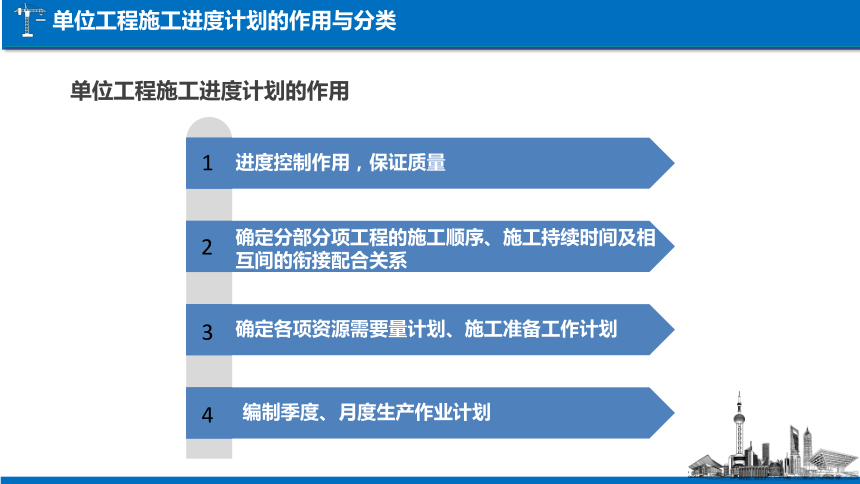 单位工程施工进度计划的作用与分类

单位工程施工进度计划的作用

1 进度控制作用，保证质量

2 确定分部分项工程的施工顺序、施工持续时间及相互间的衔接配合关系

3 确定各项资源需要量计划、施工准备工作计划

4 编制季度、月度生产作业计划